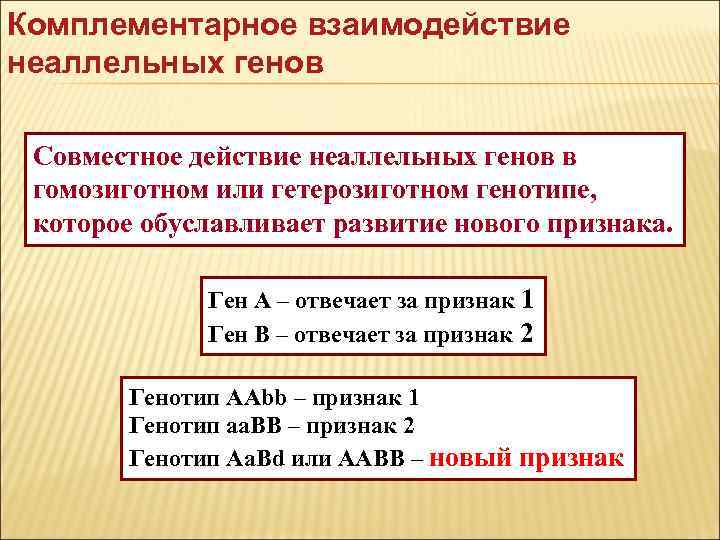 Комплементарное взаимодействие неаллельных генов

Совместное действие неаллельных генов в гомозиготном или гетерозиготном генотипе, которое обуславливает развитие нового признака.

Ген А – отвечает за признак 1
Ген В – отвечает за признак 2

Генотип ААbb – признак 1
Генотип ааВВ – признак 2
Генотип АаВd или ААВВ – новый признак